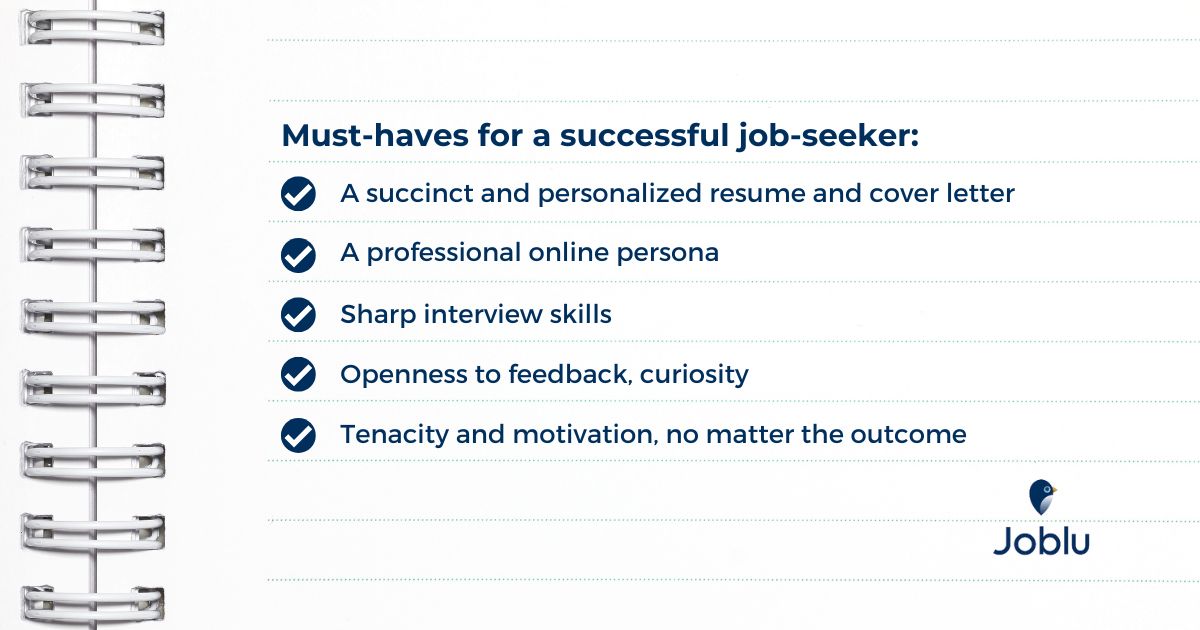 Must-haves for a successful job-seeker:

A succinct and personalized resume and cover letter

A professional online persona

Sharp interview skills

Openness to feedback, curiosity

Tenacity and motivation, no matter the outcome

Joblu